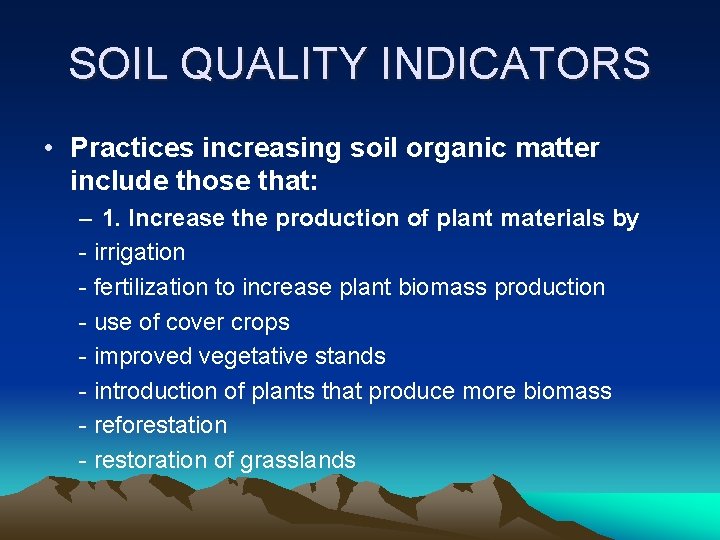 SOIL QUALITY INDICATORS

• Practices increasing soil organic matter include those that:

– 1. Increase the production of plant materials by

- irrigation
- fertilization to increase plant biomass production
- use of cover crops
- improved vegetative stands
- introduction of plants that produce more biomass
- reforestation
- restoration of grasslands